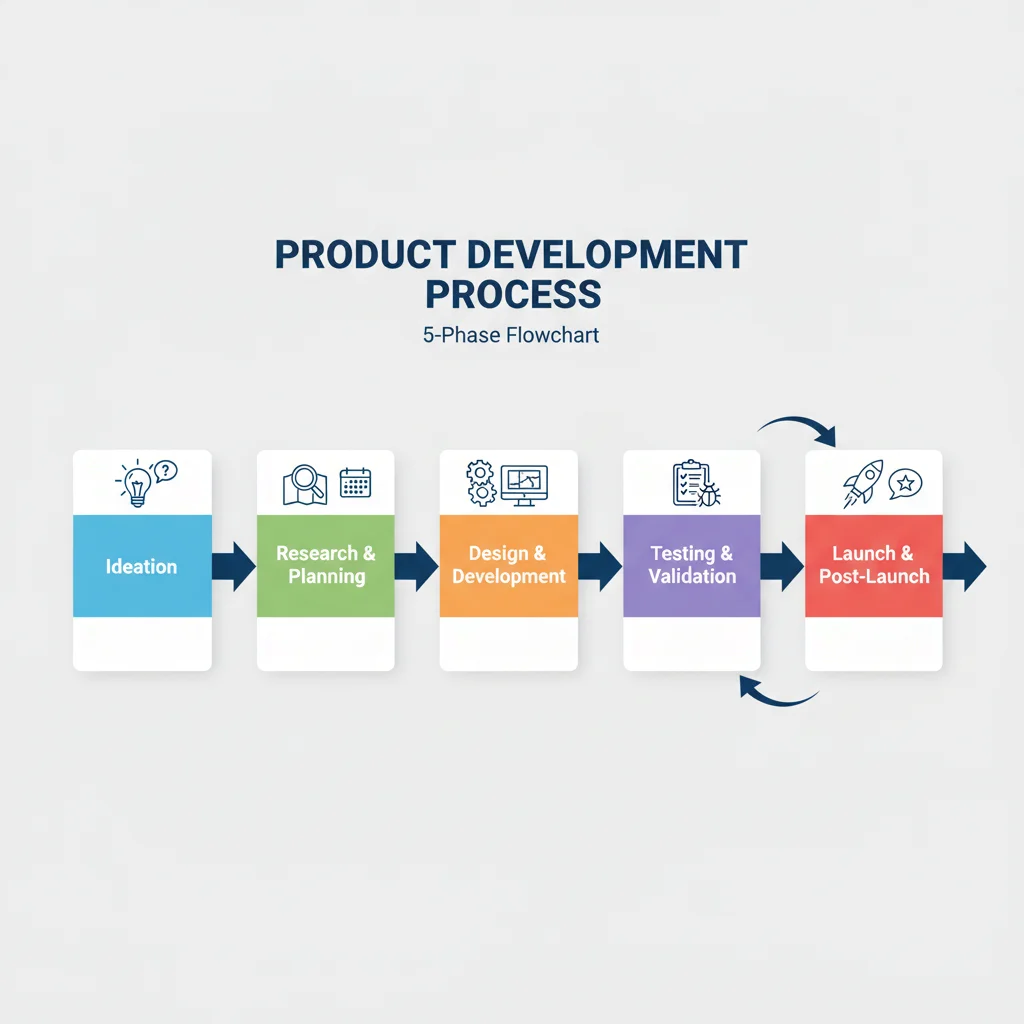 PRODUCT DEVELOPMENT PROCESS
5-Phase Flowchart

Ideation

Research & Planning

Design & Development

Testing & Validation

Launch & Post-Launch